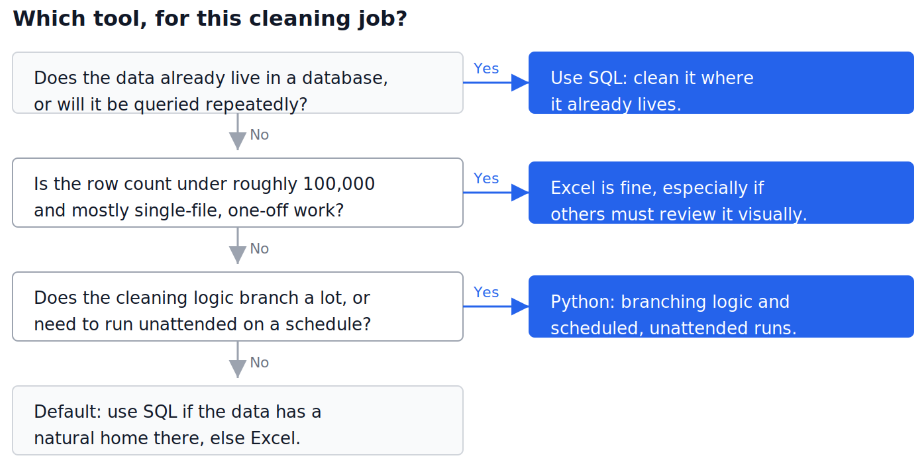 Which tool, for this cleaning job?

Does the data already live in a database, or will it be queried repeatedly?

Yes

Use SQL: clean it where it already lives.

No

Is the row count under roughly 100,000 and mostly single-file, one-off work?

Yes

Excel is fine, especially if others must review it visually.

No

Does the cleaning logic branch a lot, or need to run unattended on a schedule?

Yes

Python: branching logic and scheduled, unattended runs.

No

Default: use SQL if the data has a natural home there, else Excel.